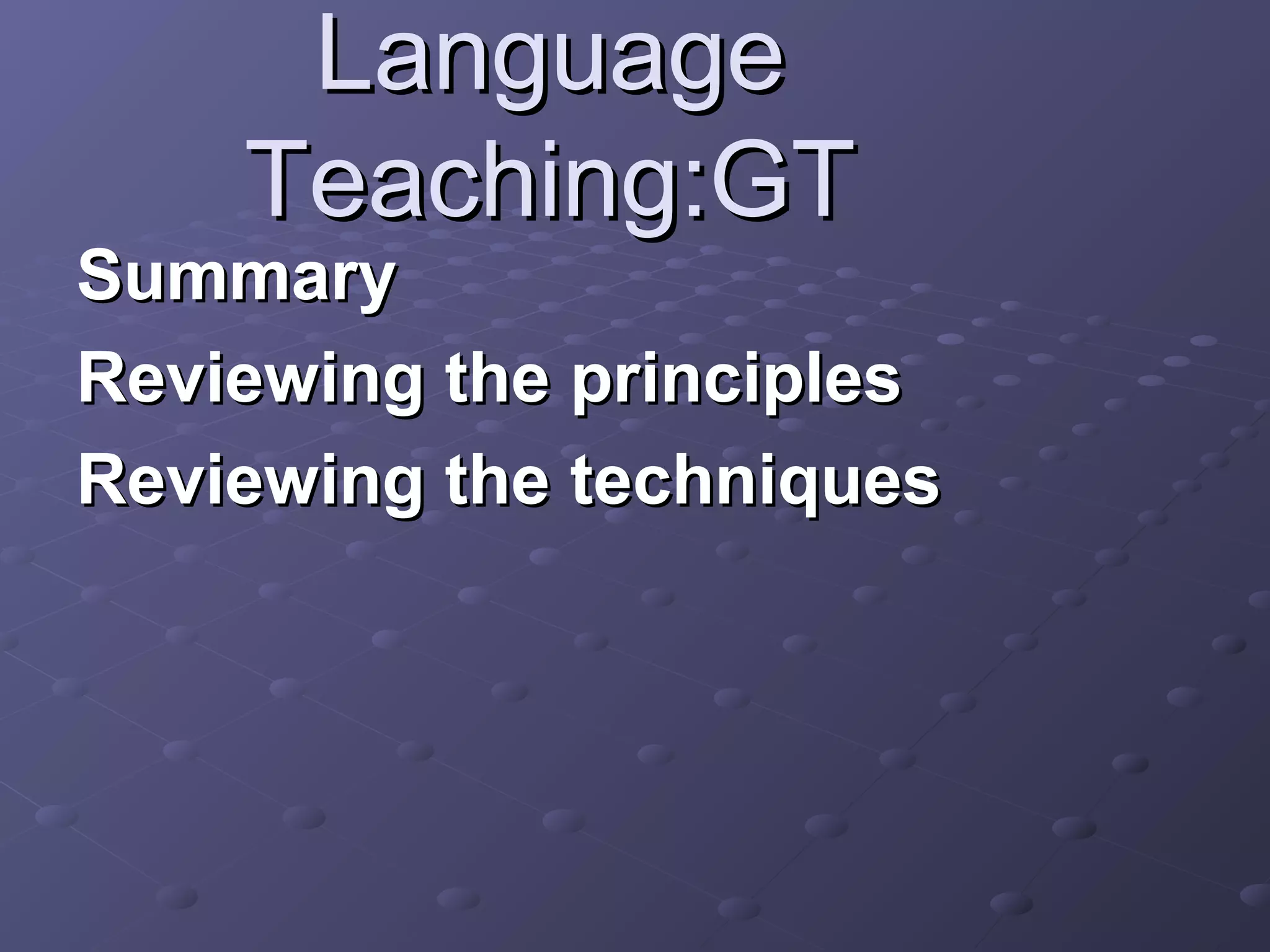 Language Teaching:GT

Summary

Reviewing the principles

Reviewing the techniques